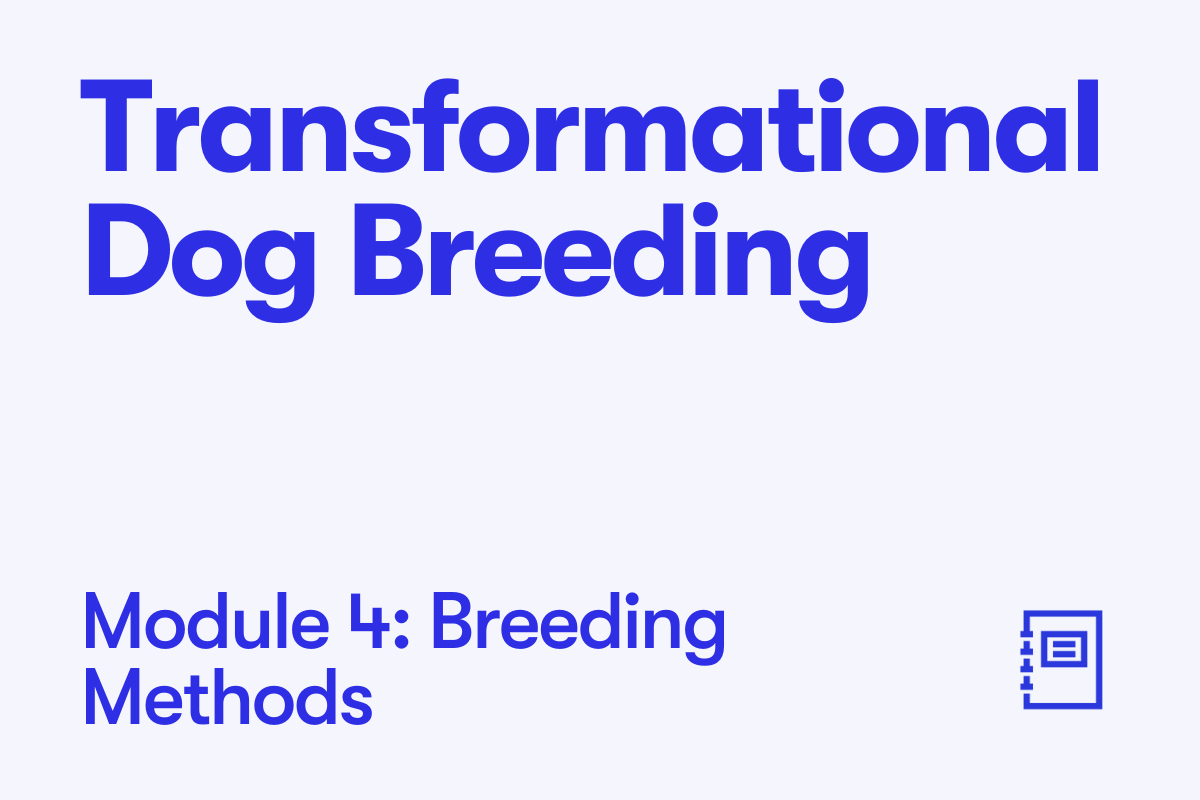 Transformational Dog Breeding

Module 4: Breeding Methods